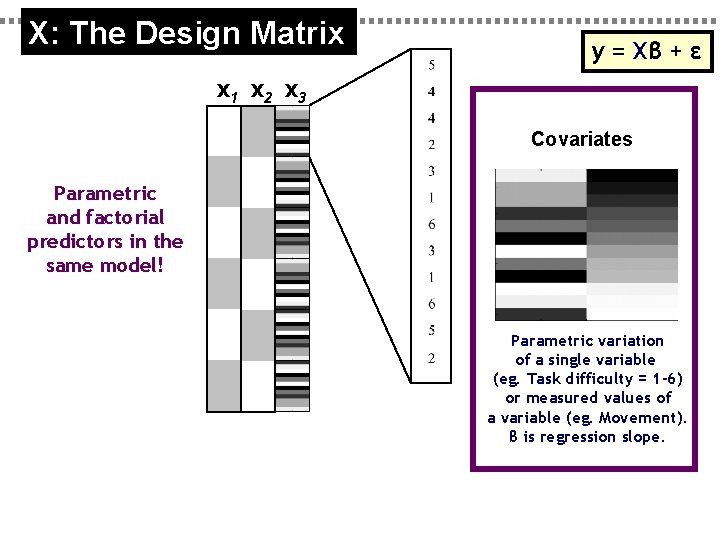 X: The Design Matrix

$y = X\beta + \varepsilon$

$x_1$ $x_2$ $x_3$

Parametric and factorial predictors in the same model!

5
4
4
2
3
1
6
3
1
6
5
2

Covariates

Parametric variation of a single variable (eg. Task difficulty = 1-6) or measured values of a variable (eg. Movement). β is regression slope.